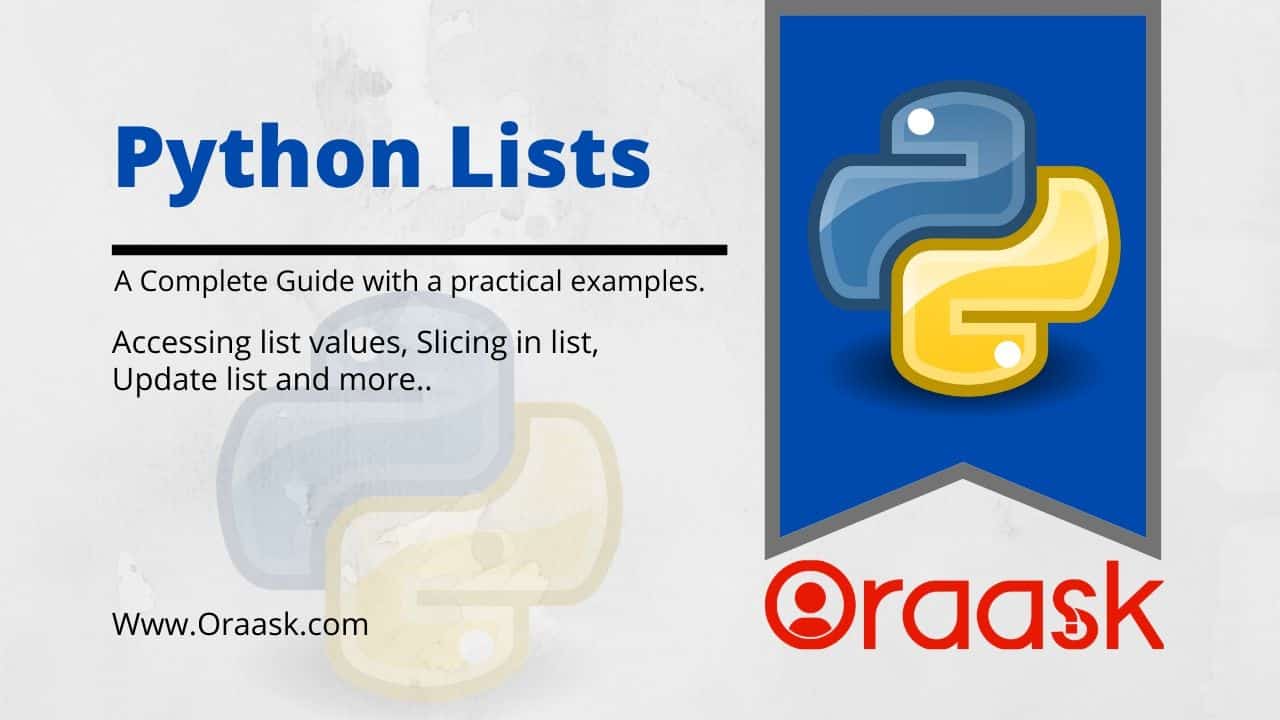 Python Lists

A Complete Guide with a practical examples.

Accessing list values, Slicing in list, Update list and more..

Www.Oraask.com

Oraask